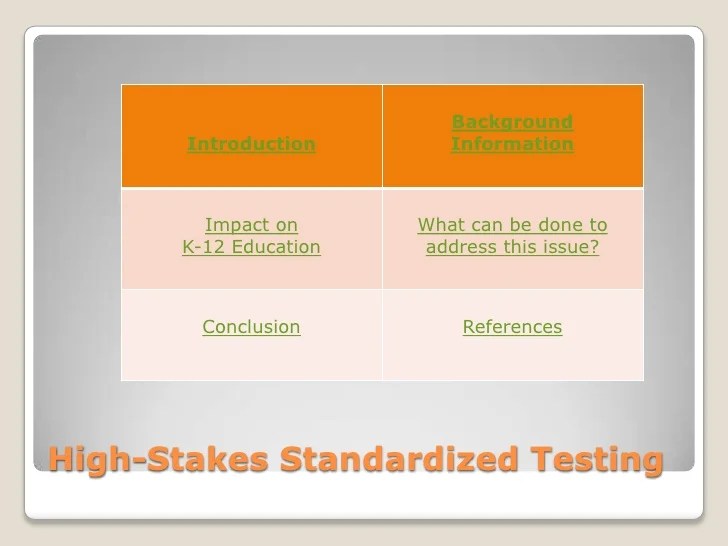 | Introduction | Background Information |
|---|---|
| Impact on K-12 Education | What can be done to address this issue? |
| Conclusion | References |

High-Stakes Standardized Testing